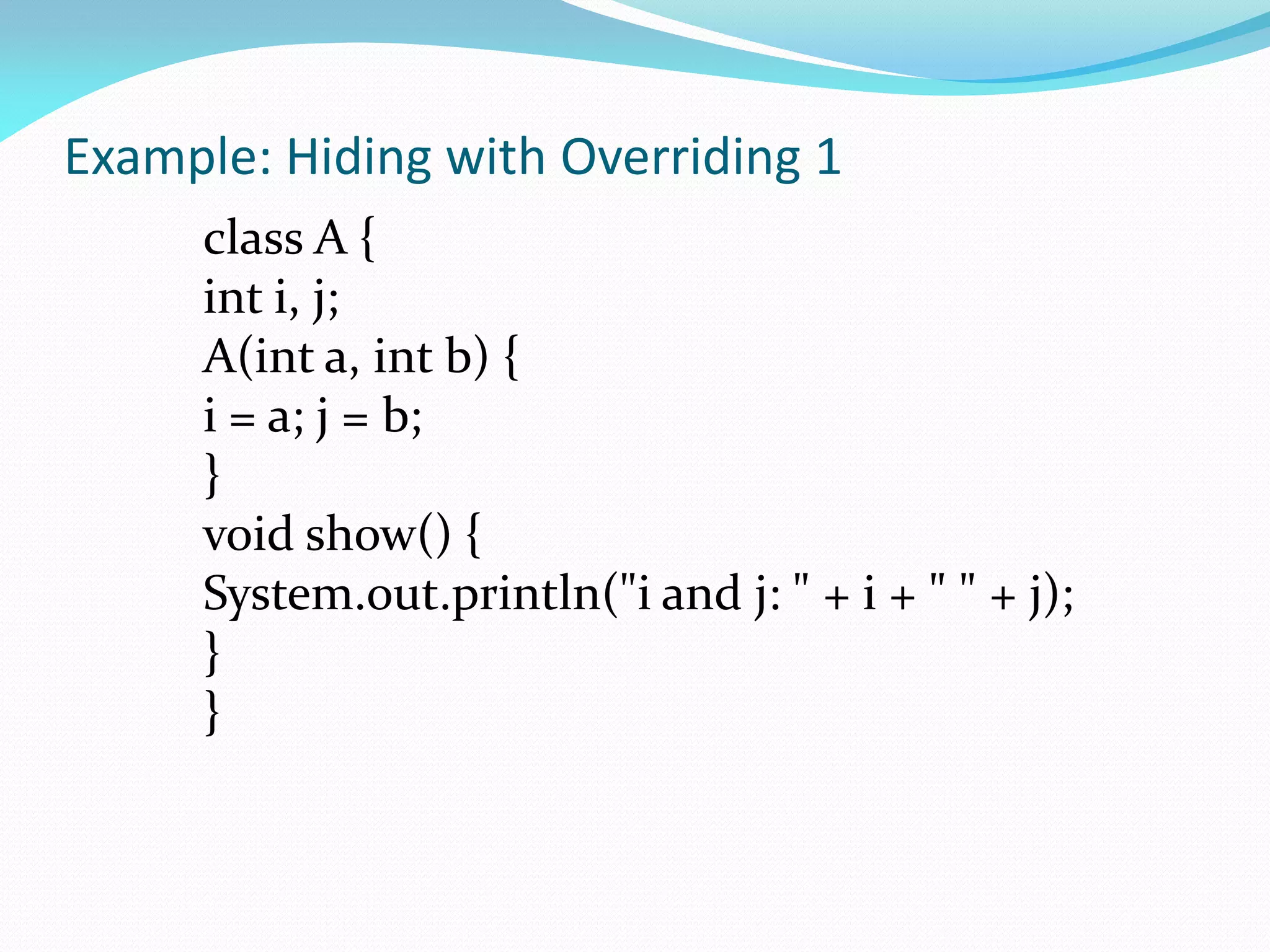 Example: Hiding with Overriding 1

class A {
int i, j;
A(int a, int b) {
i = a; j = b;
}
void show() {
System.out.println("i and j: " + i + " " + j);
}
}